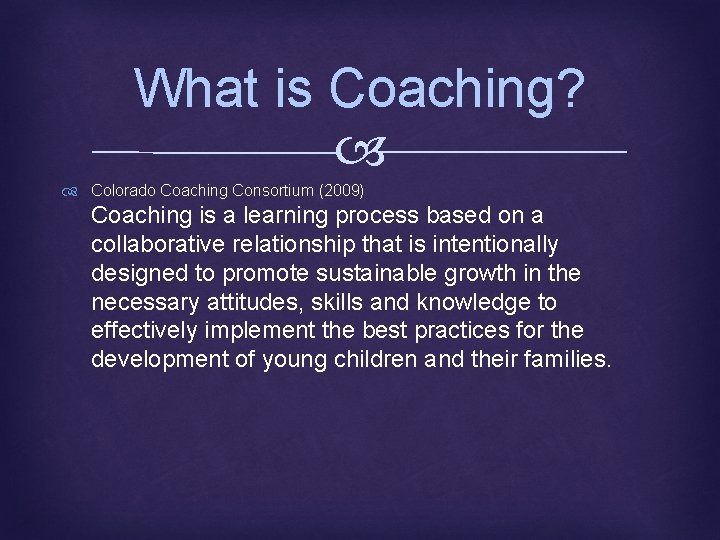 What is Coaching?

Colorado Coaching Consortium (2009)

Coaching is a learning process based on a collaborative relationship that is intentionally designed to promote sustainable growth in the necessary attitudes, skills and knowledge to effectively implement the best practices for the development of young children and their families.